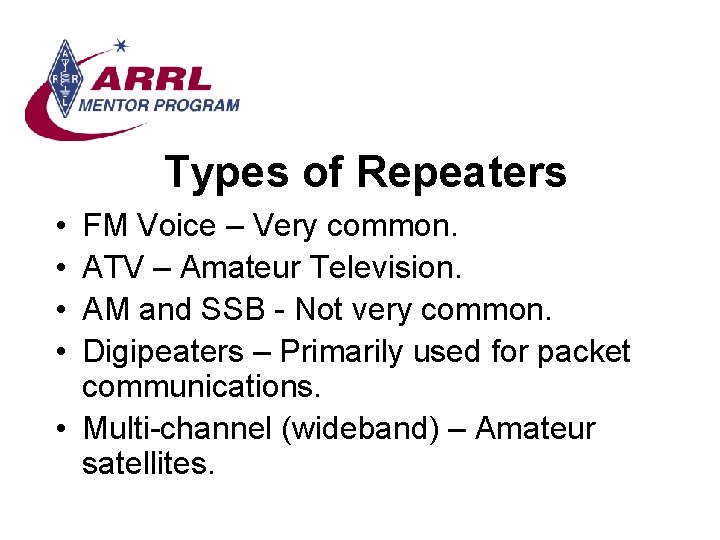 ARRL
MENTOR PROGRAM

Types of Repeaters

• FM Voice – Very common.
• ATV – Amateur Television.
• AM and SSB - Not very common.
• Digipeaters – Primarily used for packet communications.
• Multi-channel (wideband) – Amateur satellites.